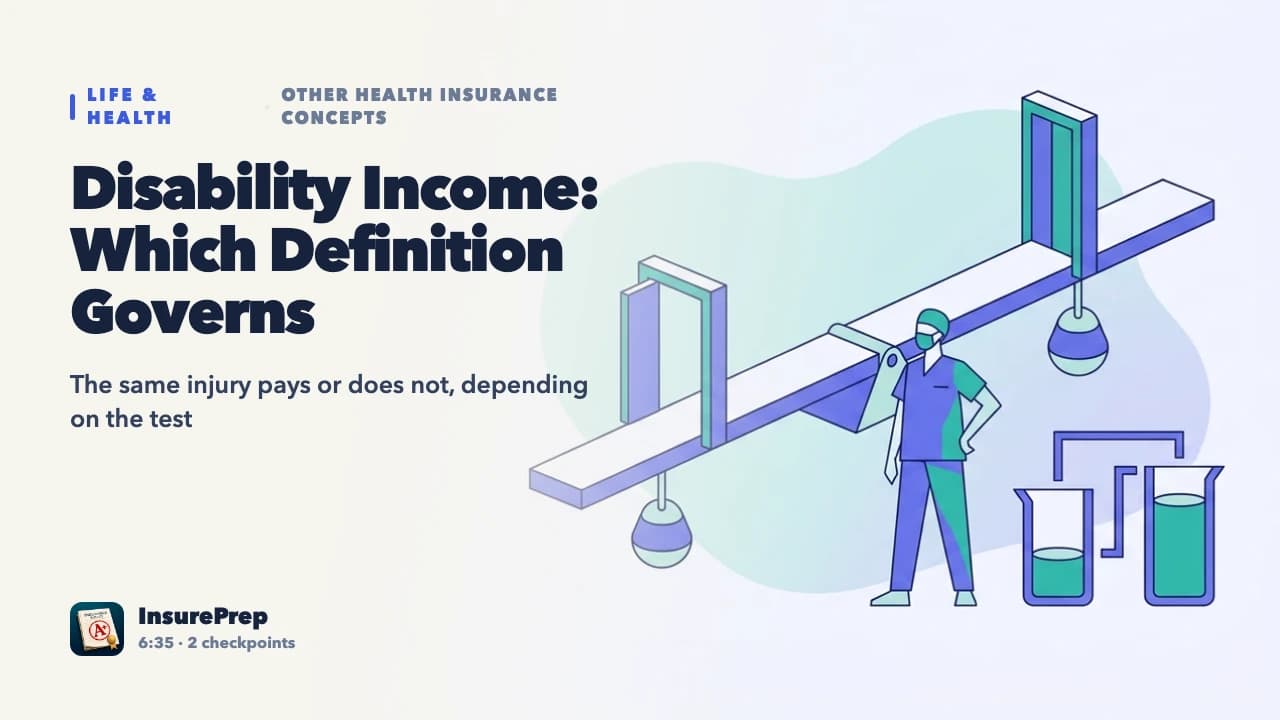 LIFE & HEALTH

OTHER HEALTH INSURANCE CONCEPTS

Disability Income: Which Definition Governs

The same injury pays or does not, depending on the test

InsurePrep
6:35 · 2 checkpoints